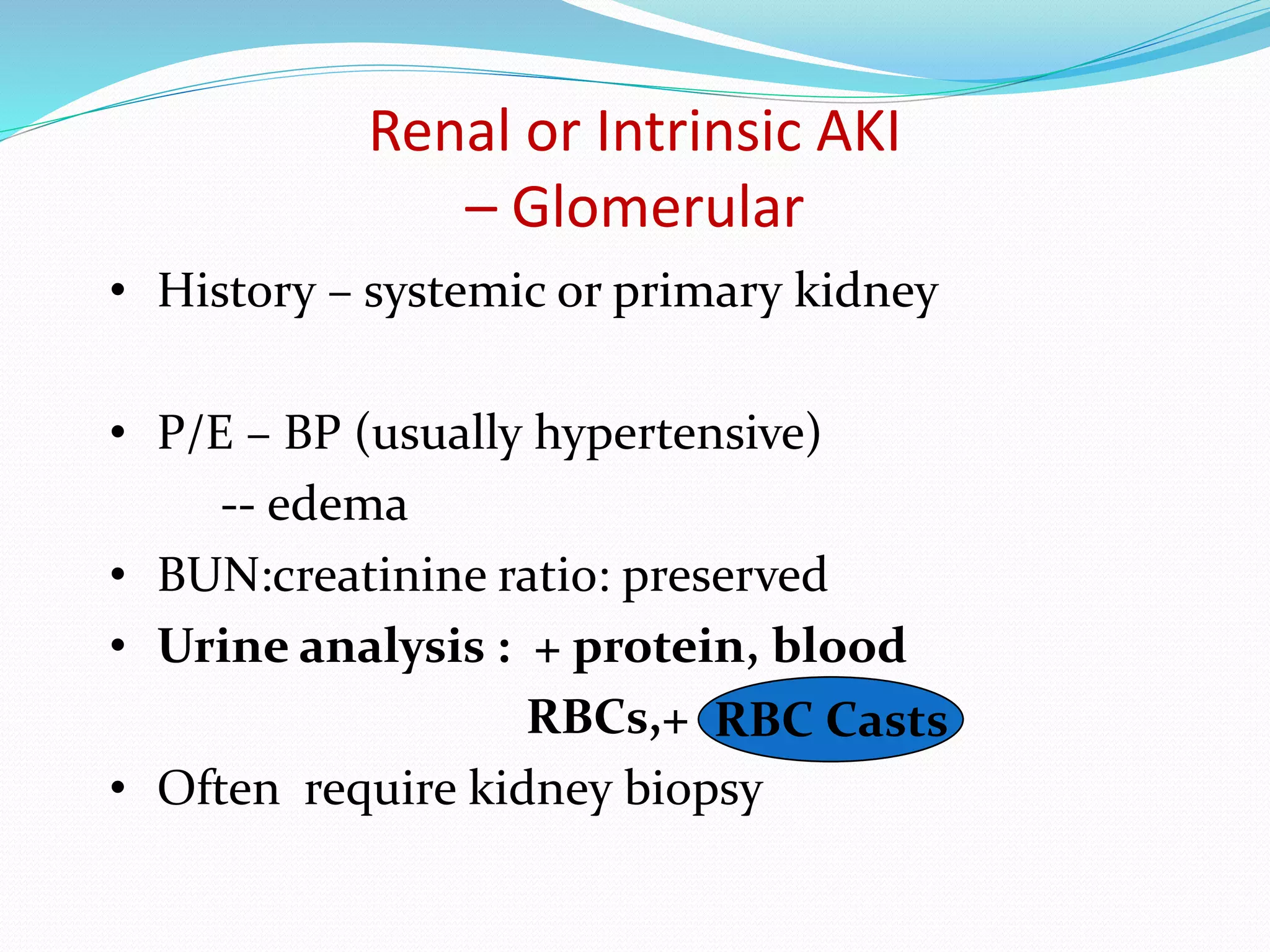 Renal or Intrinsic AKI – Glomerular

• History – systemic or primary kidney

• P/E – BP (usually hypertensive)
-- edema

• BUN:creatinine ratio: preserved

• Urine analysis : + protein, blood
RBCs,+ RBC Casts

• Often require kidney biopsy